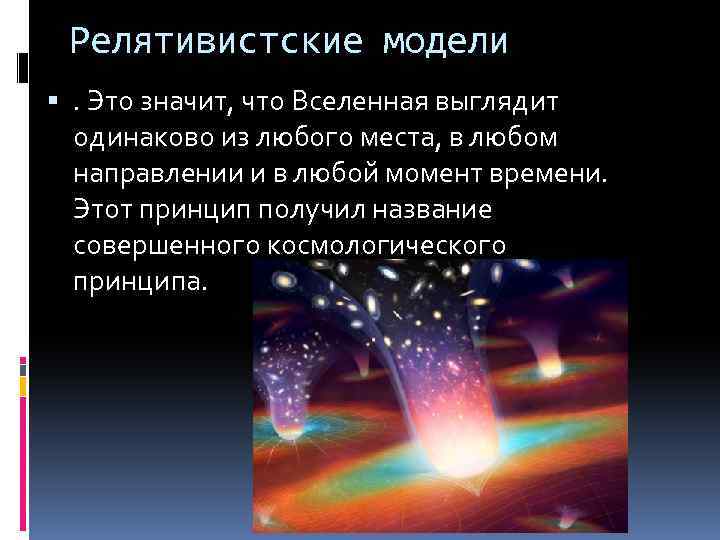 Релятивистские модели

. Это значит, что Вселенная выглядит одинаково из любого места, в любом направлении и в любой момент времени. Этот принцип получил название совершенного космологического принципа.